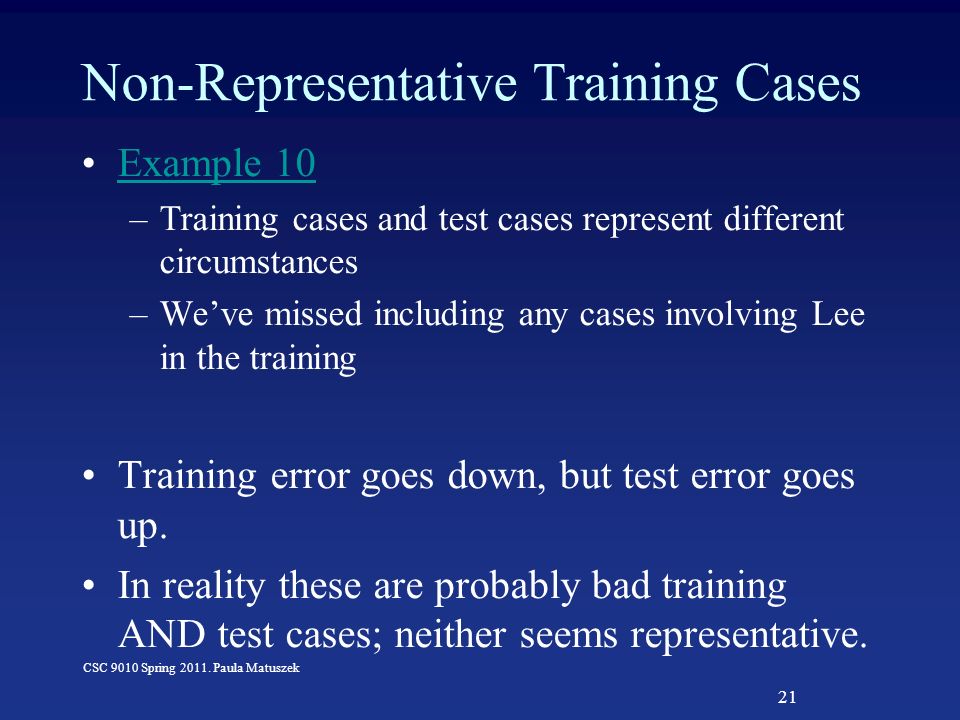 Non-Representative Training Cases

• Example 10
– Training cases and test cases represent different circumstances
– We've missed including any cases involving Lee in the training

• Training error goes down, but test error goes up.
• In reality these are probably bad training AND test cases; neither seems representative.

CSC 9010 Spring 2011. Paula Matuszek

21